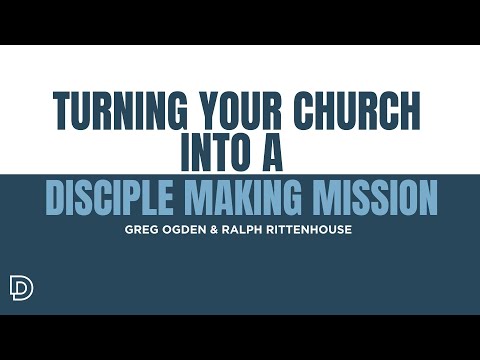 TURNING YOUR CHURCH INTO A
DISCIPLE MAKING MISSION

GREG OGDEN & RALPH RITTENHOUSE

D